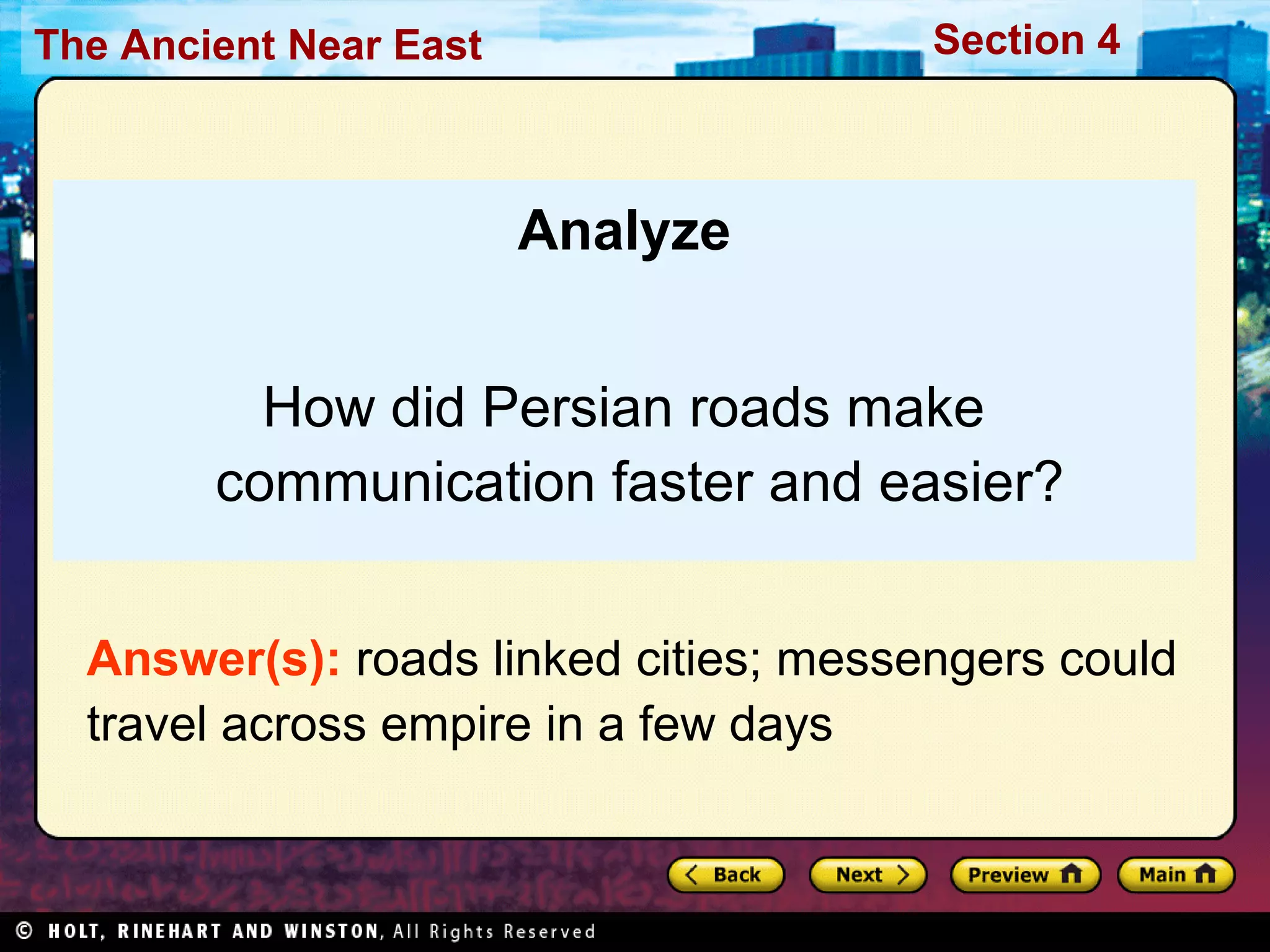 The Ancient Near East

Section 4

Analyze

How did Persian roads make communication faster and easier?

Answer(s): roads linked cities; messengers could travel across empire in a few days

Back

Next

Preview

Main

© HOLT, RINEHART AND WINSTON, All Rights Reserved